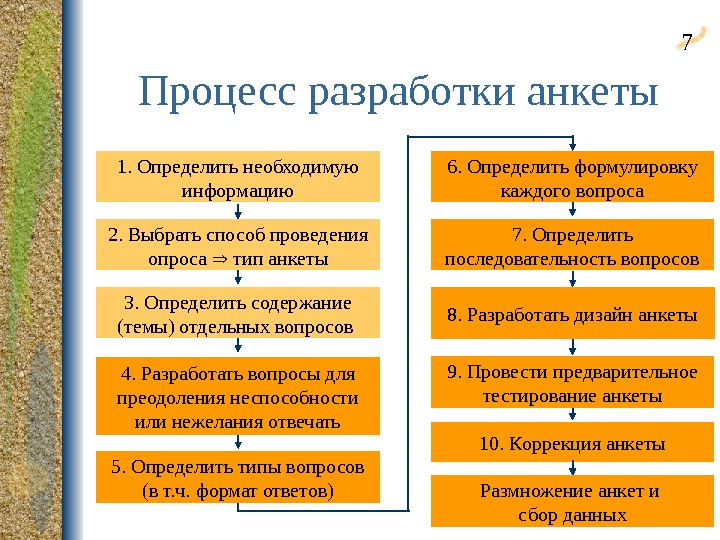 7

Процесс разработки анкеты

1. Определить необходимую информацию

2. Выбрать способ проведения опроса $\Rightarrow$ тип анкеты

3. Определить содержание (темы) отдельных вопросов

4. Разработать вопросы для преодоления неспособности или нежелания отвечать

5. Определить типы вопросов (в т.ч. формат ответов)

6. Определить формулировку каждого вопроса

7. Определить последовательность вопросов

8. Разработать дизайн анкеты

9. Провести предварительное тестирование анкеты

10. Коррекция анкеты

Размножение анкет и сбор данных